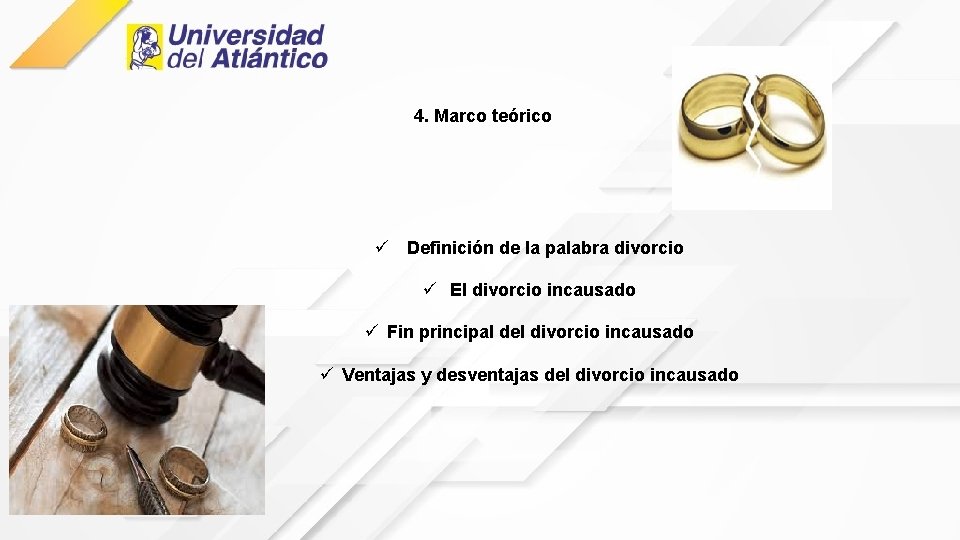 Universidad del Atlántico

4. Marco teórico

✓ Definición de la palabra divorcio

✓ El divorcio incausado

✓ Fin principal del divorcio incausado

✓ Ventajas y desventajas del divorcio incausado